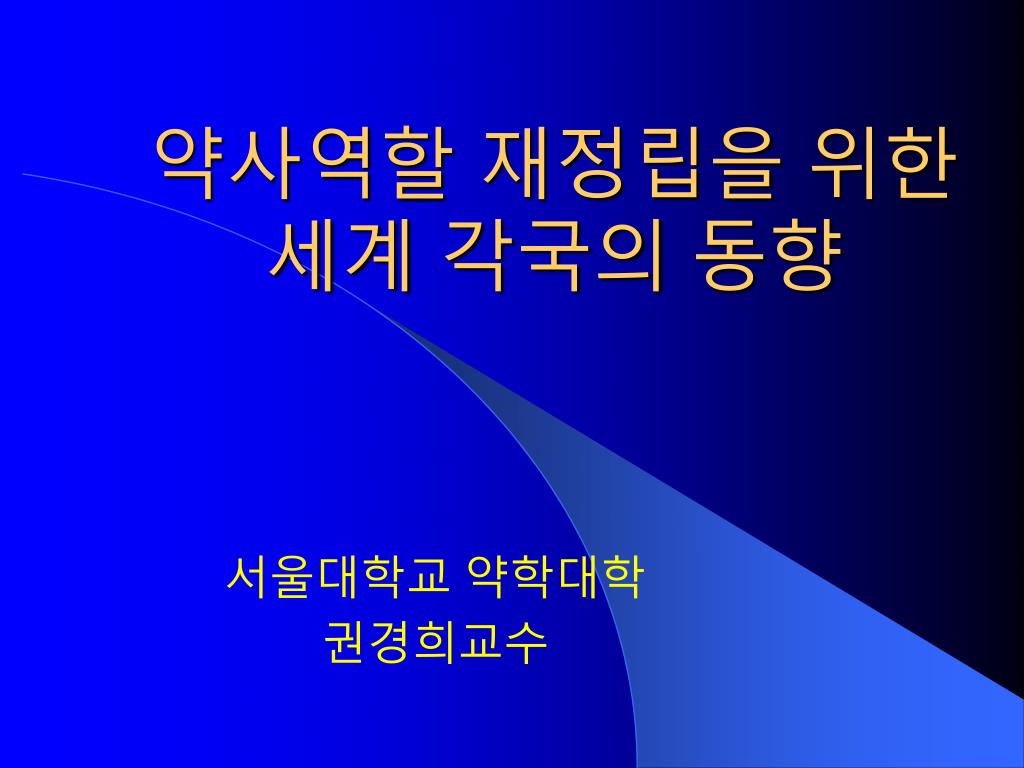 약사역할 재정립을 위한 세계 각국의 동향

서울대학교 약학대학
권경희교수